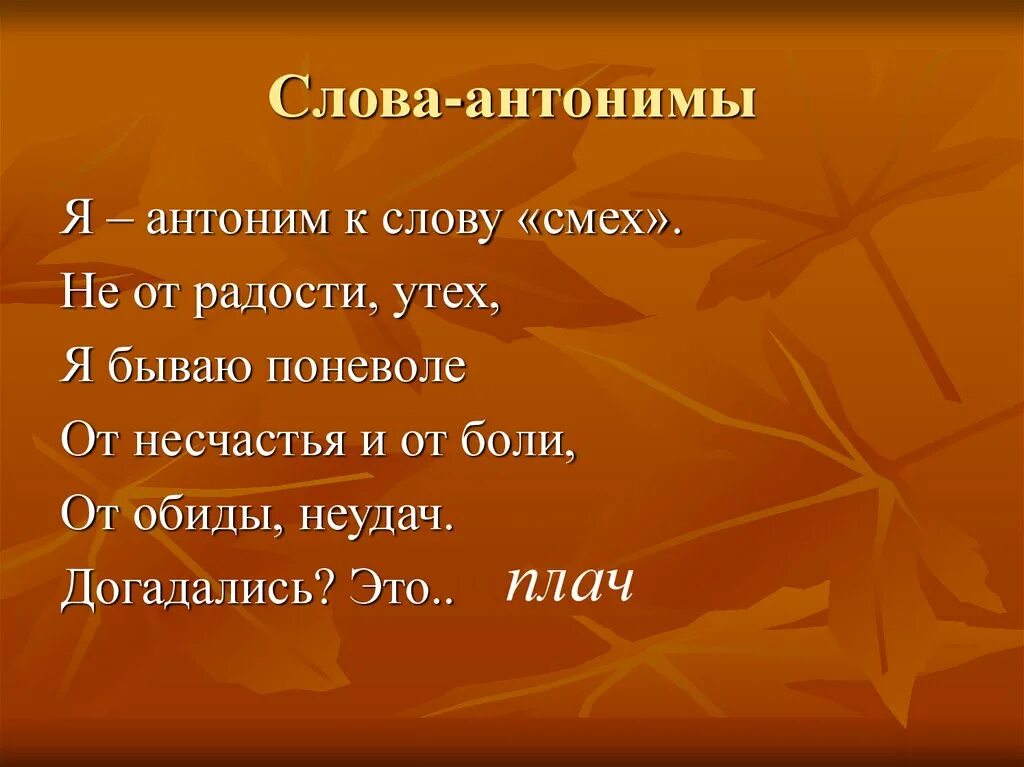 Слова-антонимы

Я – антоним к слову «смех».
Не от радости, утех,
Я бываю поневоле
От несчастья и от боли,
От обиды, неудач.
Догадались? Это.. плач